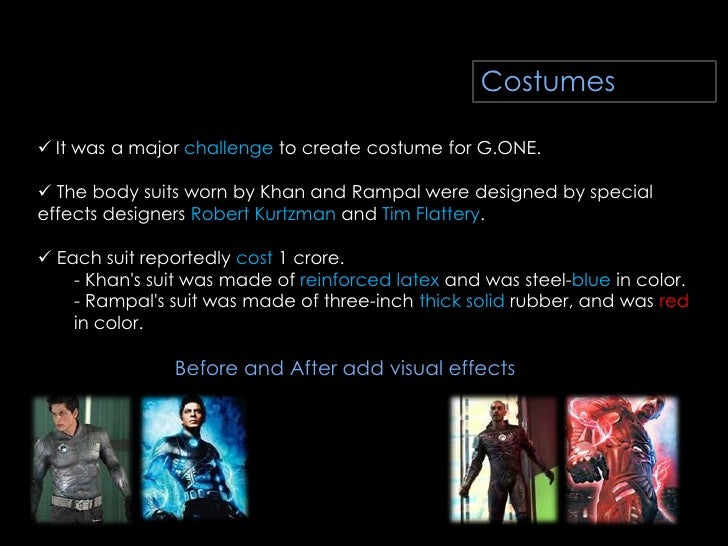 Costumes

✓ It was a major challenge to create costume for G.ONE.

✓ The body suits worn by Khan and Rampal were designed by special effects designers Robert Kurtzman and Tim Flattery.

✓ Each suit reportedly cost 1 crore.
- Khan's suit was made of reinforced latex and was steel-blue in color.
- Rampal's suit was made of three-inch thick solid rubber, and was red in color.

Before and After add visual effects